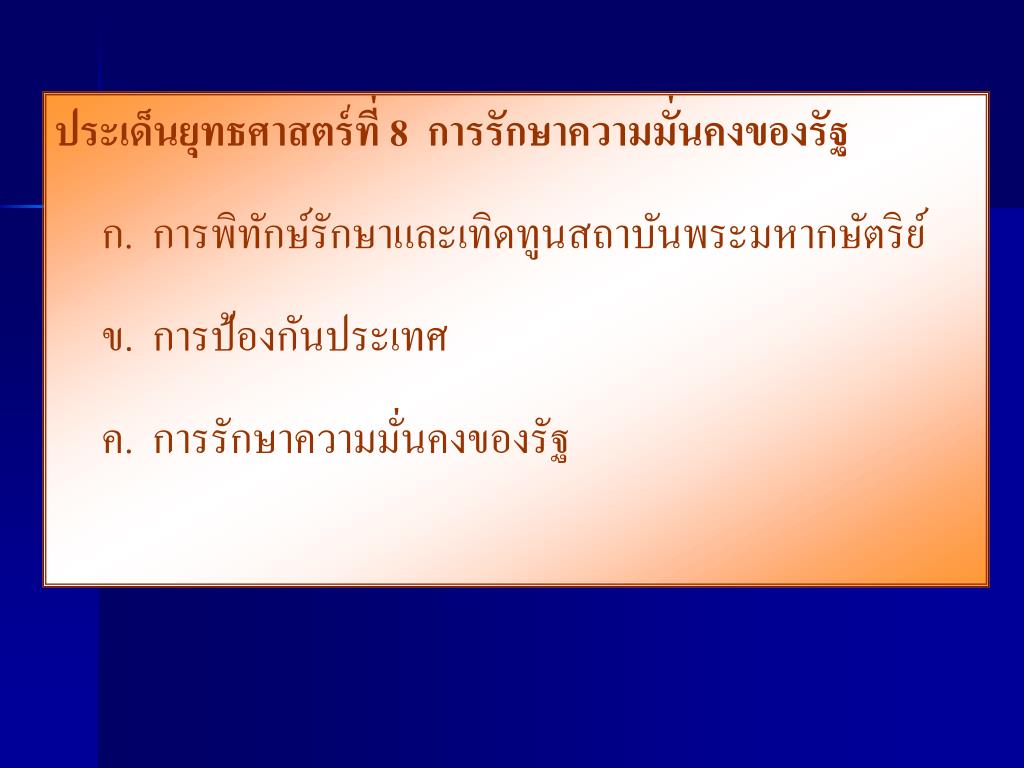 ประเด็นยุทธศาสตร์ที่ 8 การรักษาความมั่นคงของรัฐ

ก. การพิทักษ์รักษาและเทิดทูนสถาบันพระมหากษัตริย์

ข. การป้องกันประเทศ

ค. การรักษาความมั่นคงของรัฐ